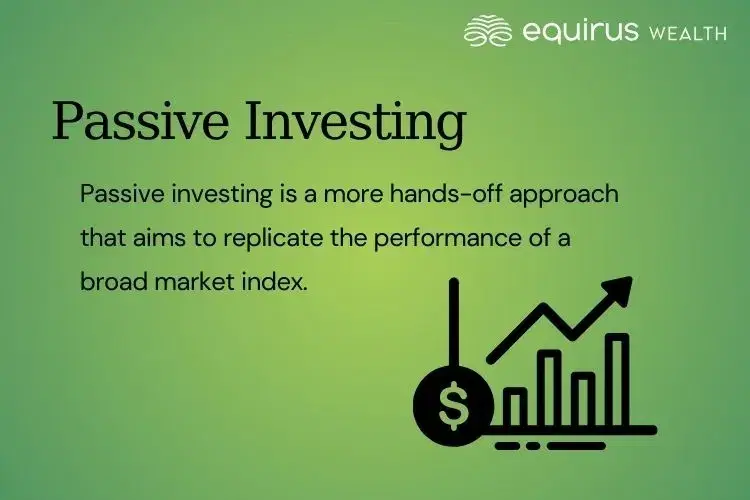 equirus WEALTH

Passive Investing

Passive investing is a more hands-off approach that aims to replicate the performance of a broad market index.

$